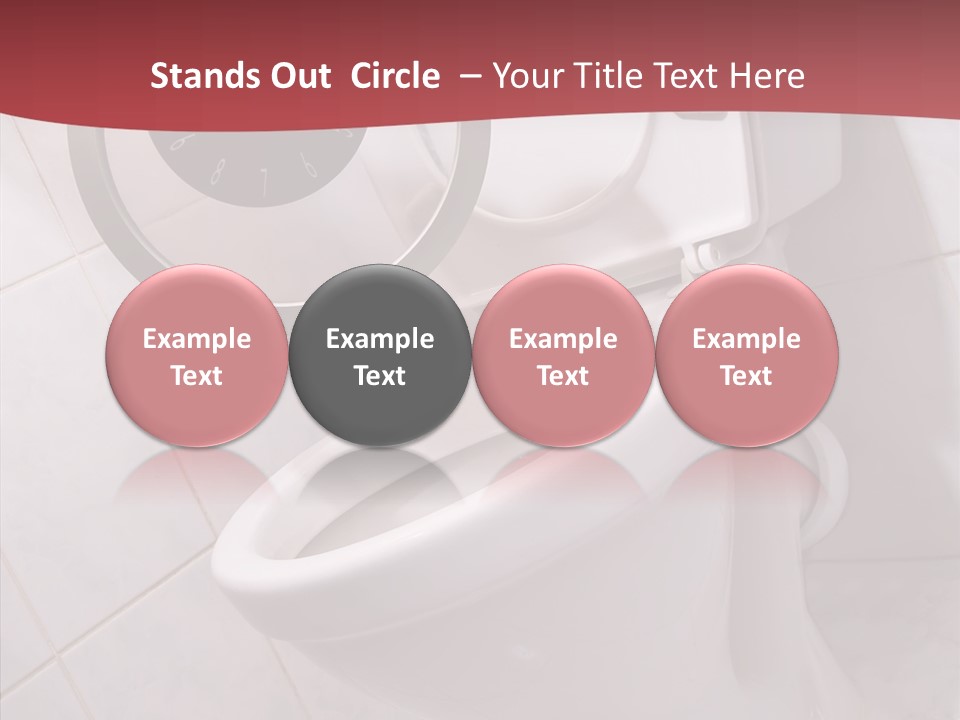 Stands Out Circle – Your Title Text Here

Example Text

Example Text

Example Text

Example Text